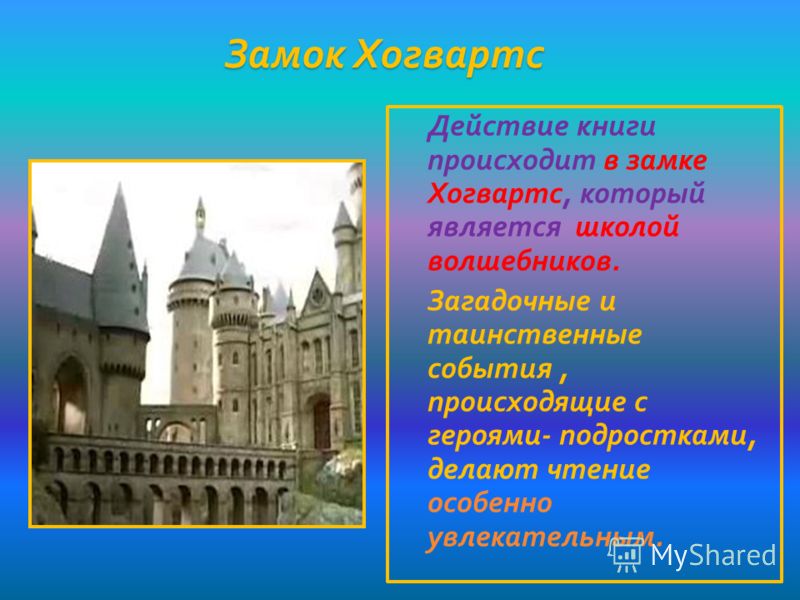 Замок Хогвартс

Действие книги происходит в замке Хогвартс, который является школой волшебников.

Загадочные и таинственные события , происходящие с героями- подростками, делают чтение особенно увлекательным.

MyShared